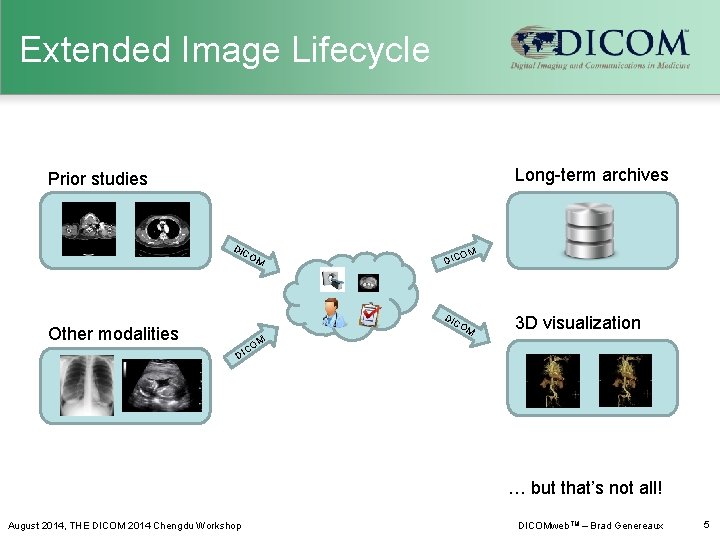 Extended Image Lifecycle

DICOM™
Digital Imaging and Communications in Medicine

Prior studies

Other modalities

DICOM

DICOM

DICOM

DICOM

Long-term archives

3D visualization

… but that's not all!

August 2014, THE DICOM 2014 Chengdu Workshop

DICOMweb™ – Brad Genereaux

5